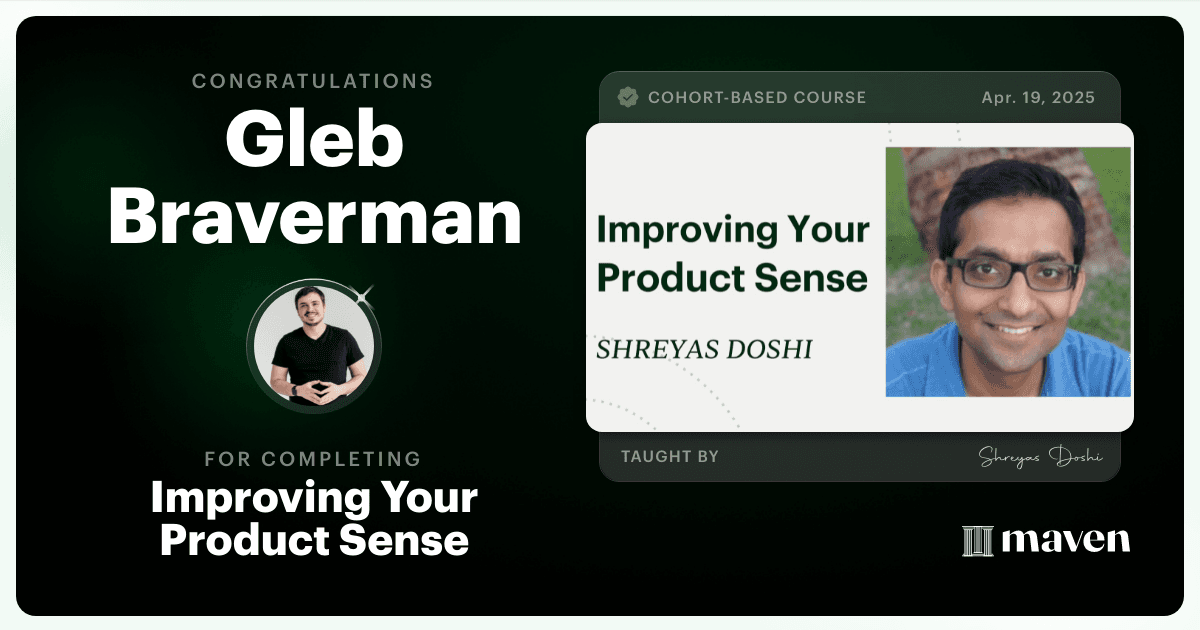 CONGRATULATIONS
Gleb Braverman

FOR COMPLETING
Improving Your Product Sense

COHORT-BASED COURSE
Apr. 19, 2025

Improving Your Product Sense

SHREYAS DOSHI

TAUGHT BY
Shreyas Doshi

maven